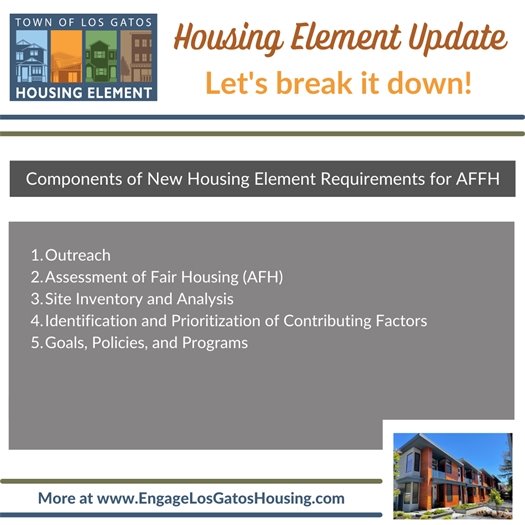 TOWN OF LOS GATOS
HOUSING ELEMENT

Housing Element Update
Let's break it down!

Components of New Housing Element Requirements for AFFH

1. Outreach
2. Assessment of Fair Housing (AFH)
3. Site Inventory and Analysis
4. Identification and Prioritization of Contributing Factors
5. Goals, Policies, and Programs

More at www.EngageLosGatosHousing.com